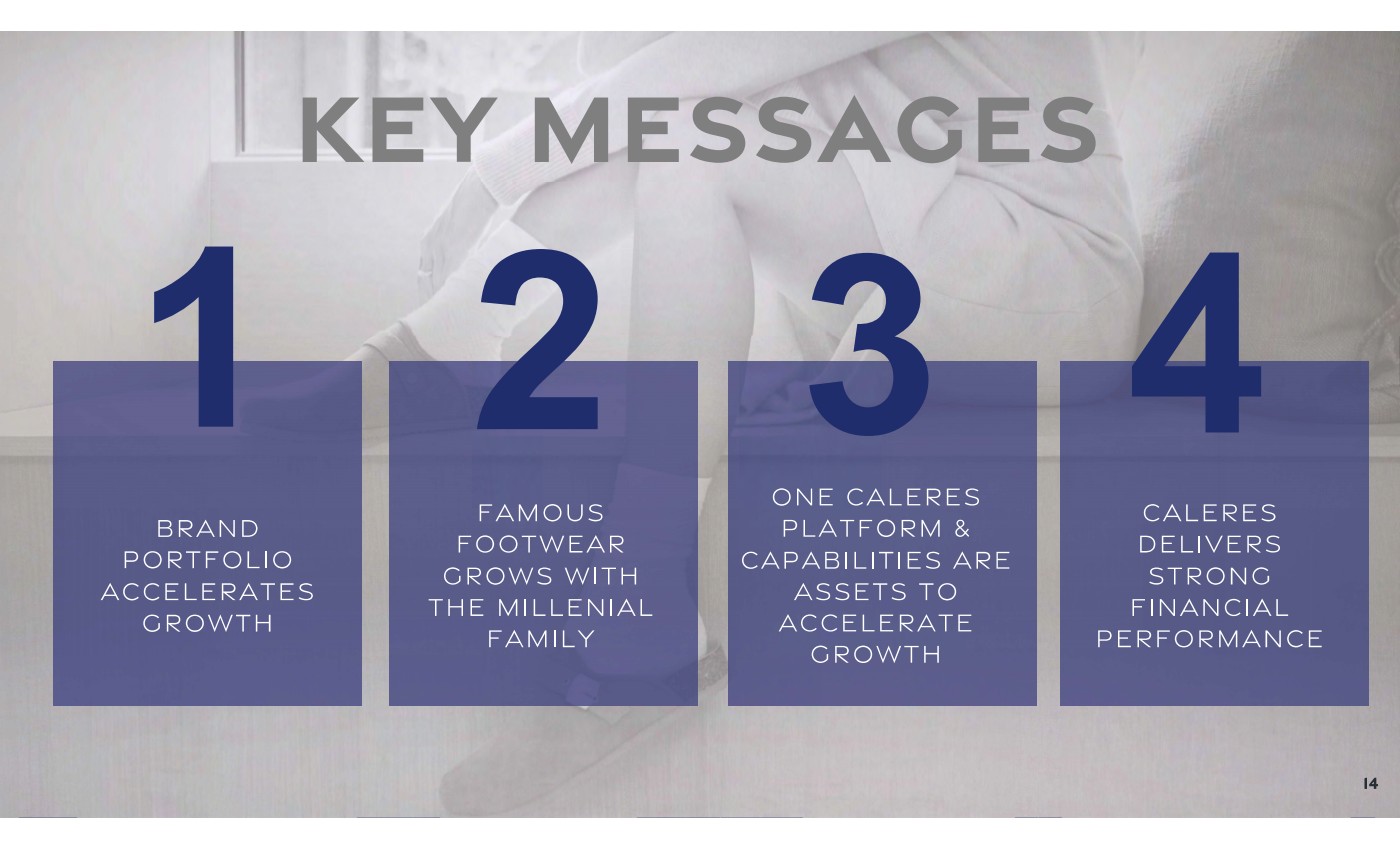 KEY MESSAGES

1

BRAND PORTFOLIO ACCELERATES GROWTH

2

FAMOUS FOOTWEAR GROWS WITH THE MILLENIAL FAMILY

3

ONE CALERES PLATFORM & CAPABILITIES ARE ASSETS TO ACCELERATE GROWTH

4

CALERES DELIVERS STRONG FINANCIAL PERFORMANCE

14